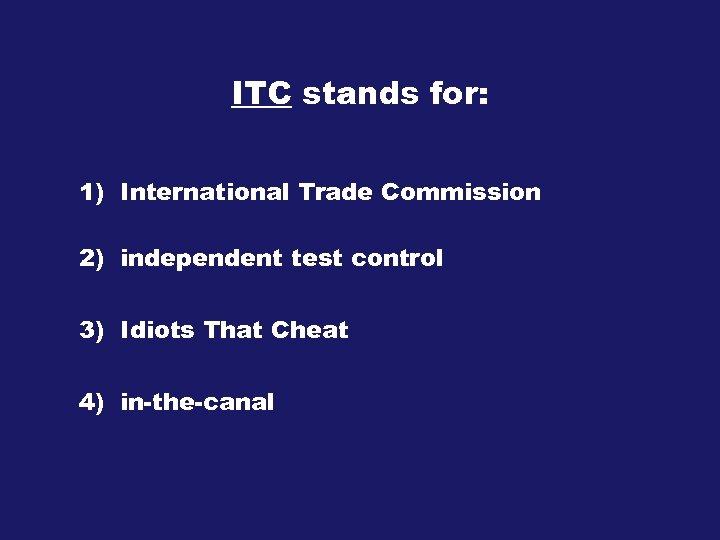 ITC stands for:

1) International Trade Commission

2) independent test control

3) Idiots That Cheat

4) in-the-canal